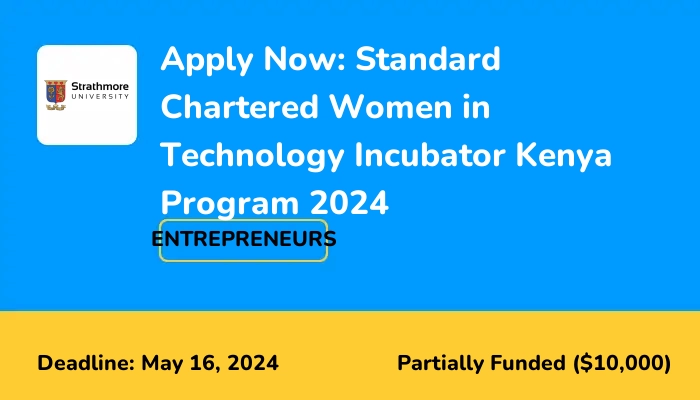 Strathmore UNIVERSITY

Apply Now: Standard Chartered Women in Technology Incubator Kenya Program 2024

ENTREPRENEURS

Deadline: May 16, 2024

Partially Funded ($10,000)